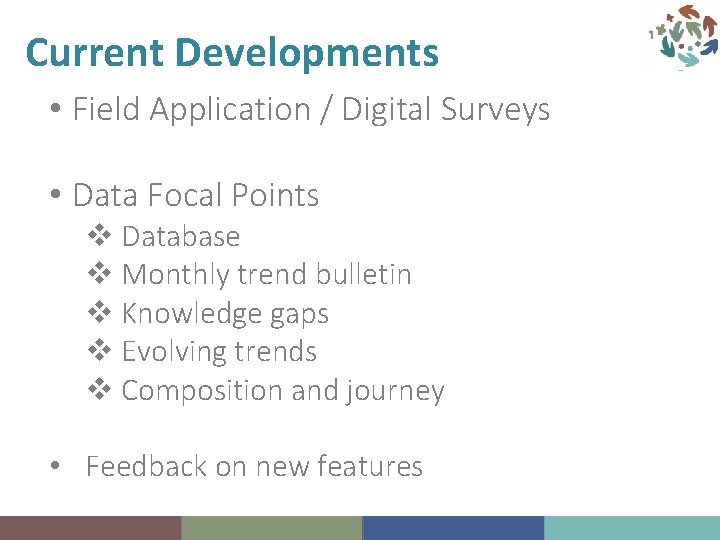 Current Developments

• Field Application / Digital Surveys

• Data Focal Points
❖ Database
❖ Monthly trend bulletin
❖ Knowledge gaps
❖ Evolving trends
❖ Composition and journey

• Feedback on new features